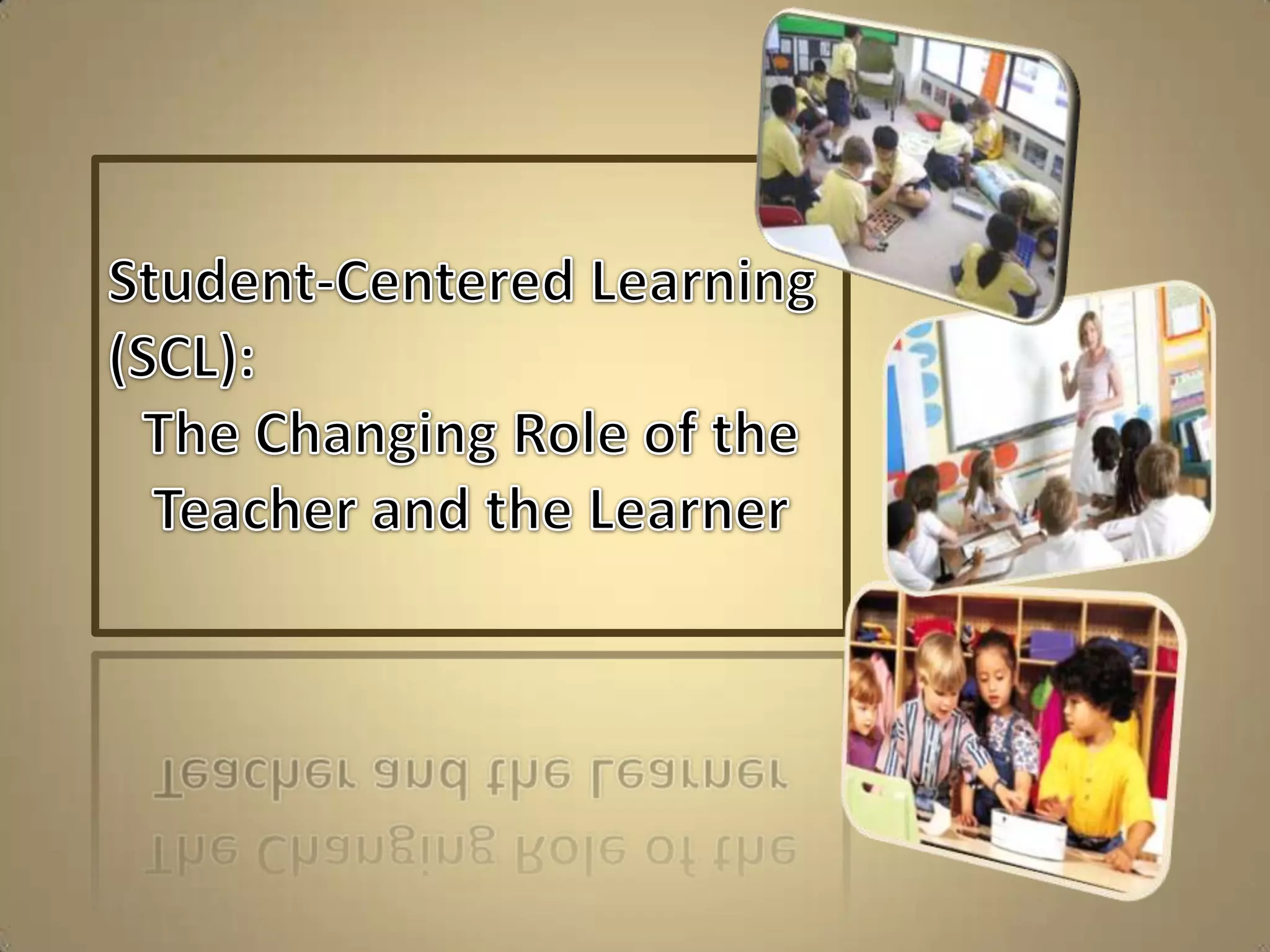 Student-Centered Learning (SCL):
The Changing Role of the Teacher and the Learner